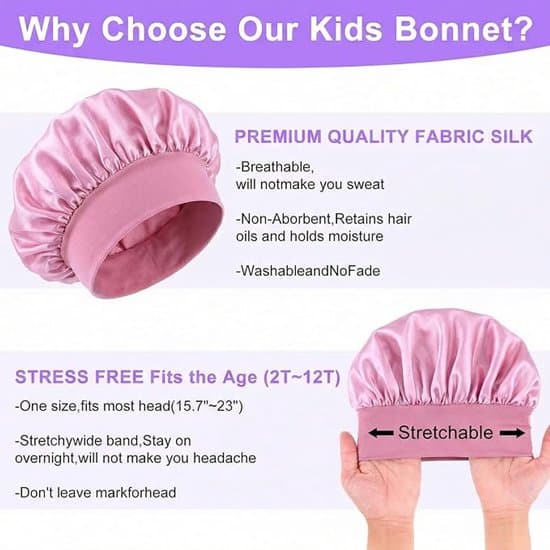 Why Choose Our Kids Bonnet?

PREMIUM QUALITY FABRIC SILK

-Breathable, will notmake you sweat

-Non-Aborbent,Retains hair oils and holds moisture

-WashableandNoFade

STRESS FREE Fits the Age (2T~12T)

-One size,fits most head(15.7"~23")

-Stretchywide band,Stay on overnight,will not make you headache

-Don't leave markforhead

Stretchable